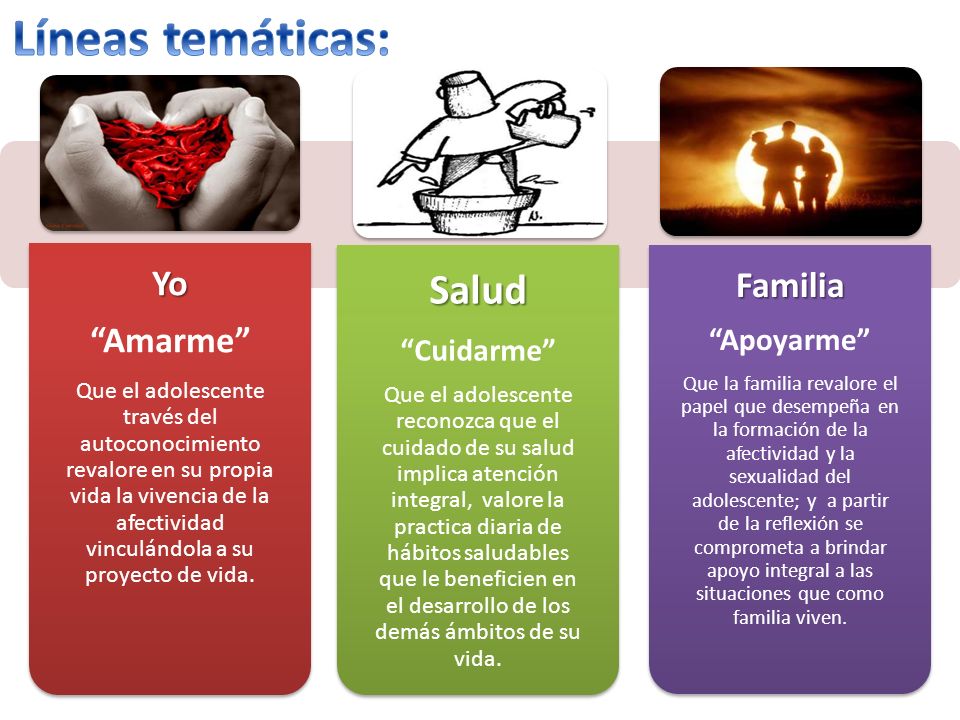 Líneas temáticas:

Yo

“Amarme”

Que el adolescente través del autoconocimiento revalore en su propia vida la vivencia de la afectividad vinculándola a su proyecto de vida.

Salud

“Cuidarme”

Que el adolescente reconozca que el cuidado de su salud implica atención integral, valore la practica diaria de hábitos saludables que le beneficien en el desarrollo de los demás ámbitos de su vida.

Familia

“Apoyarme”

Que la familia revalore el papel que desempeña en la formación de la afectividad y la sexualidad del adolescente; y a partir de la reflexión se comprometa a brindar apoyo integral a las situaciones que como familia viven.